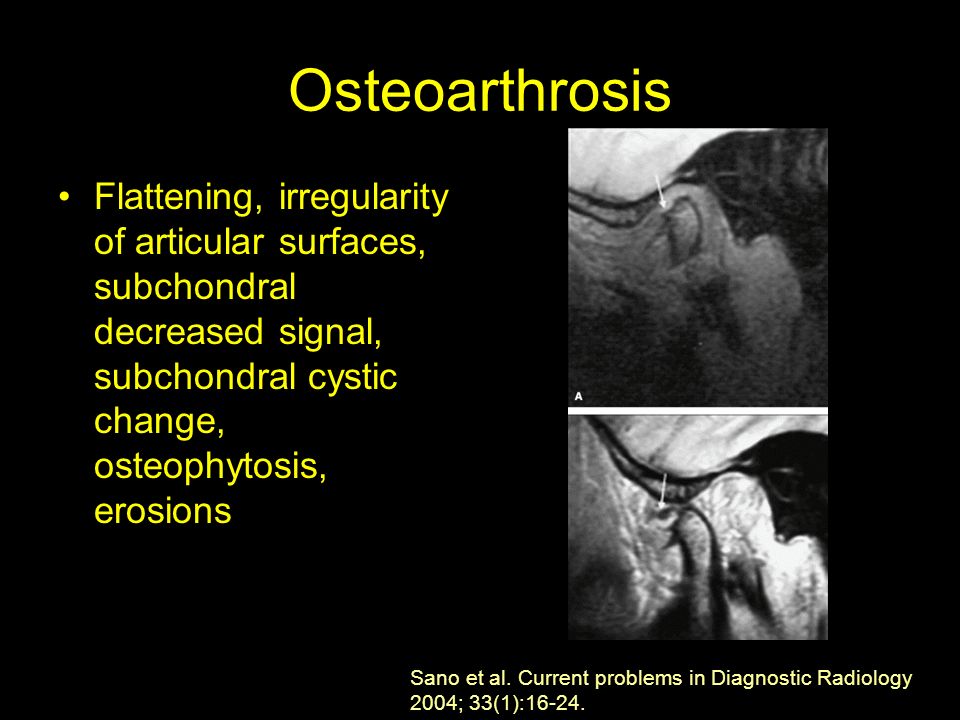 Osteoarthrosis

• Flattening, irregularity of articular surfaces, subchondral decreased signal, subchondral cystic change, osteophytosis, erosions

A

Sano et al. Current problems in Diagnostic Radiology 2004; 33(1):16-24.